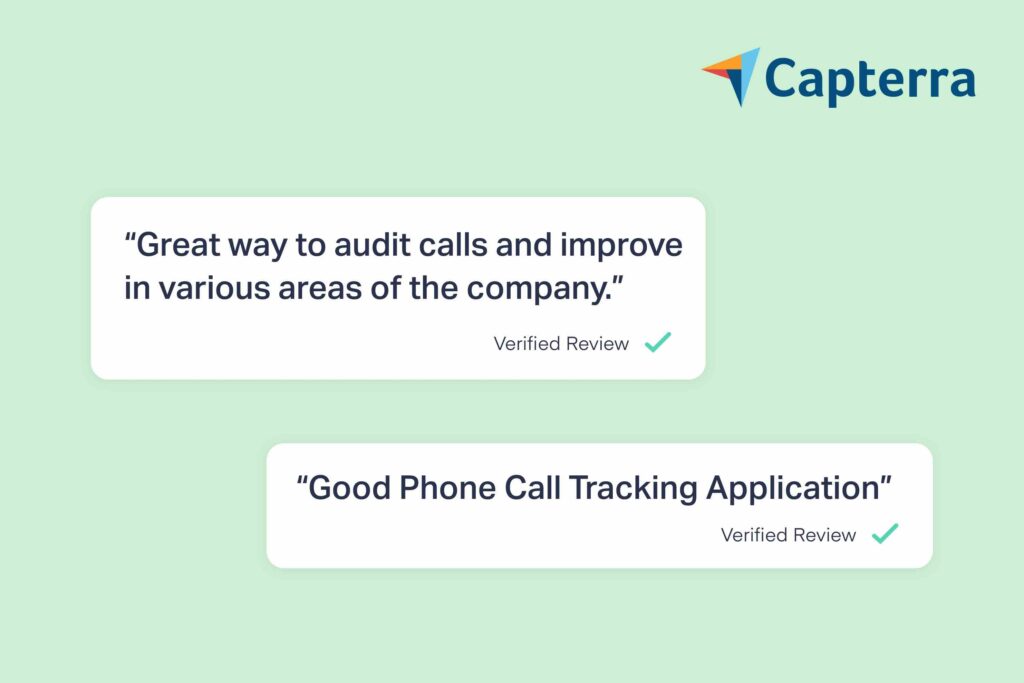 Capterra

“Great way to audit calls and improve in various areas of the company.”

Verified Review

“Good Phone Call Tracking Application”

Verified Review